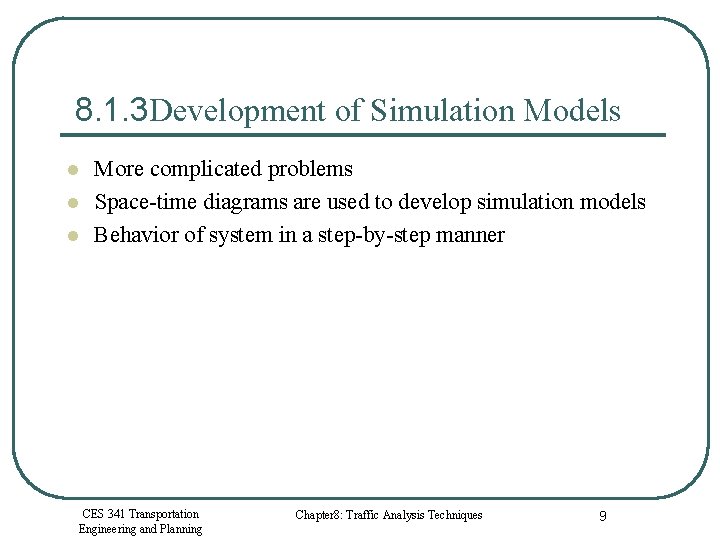 8.1.3Development of Simulation Models

- More complicated problems
- Space-time diagrams are used to develop simulation models
- Behavior of system in a step-by-step manner

CES 341 Transportation Engineering and Planning

Chapter8: Traffic Analysis Techniques

9